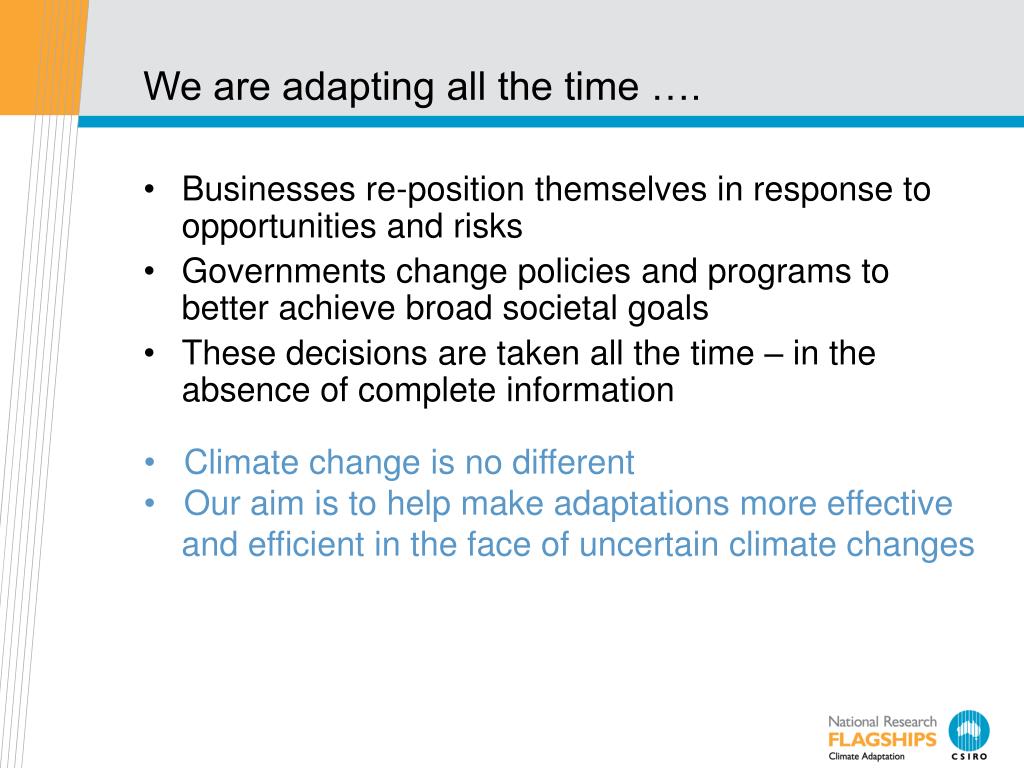 We are adapting all the time ….

• Businesses re-position themselves in response to opportunities and risks
• Governments change policies and programs to better achieve broad societal goals
• These decisions are taken all the time – in the absence of complete information

• Climate change is no different
• Our aim is to help make adaptations more effective and efficient in the face of uncertain climate changes

National Research
FLAGSHIPS
Climate Adaptation
CSIRO